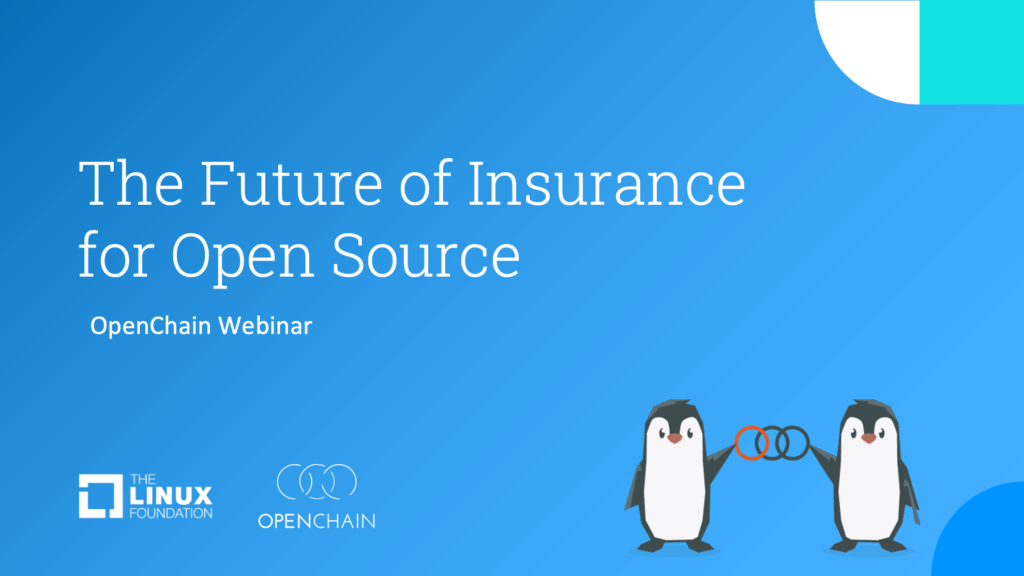 The Future of Insurance for Open Source

OpenChain Webinar

THE LINUX FOUNDATION

OPENCHAIN